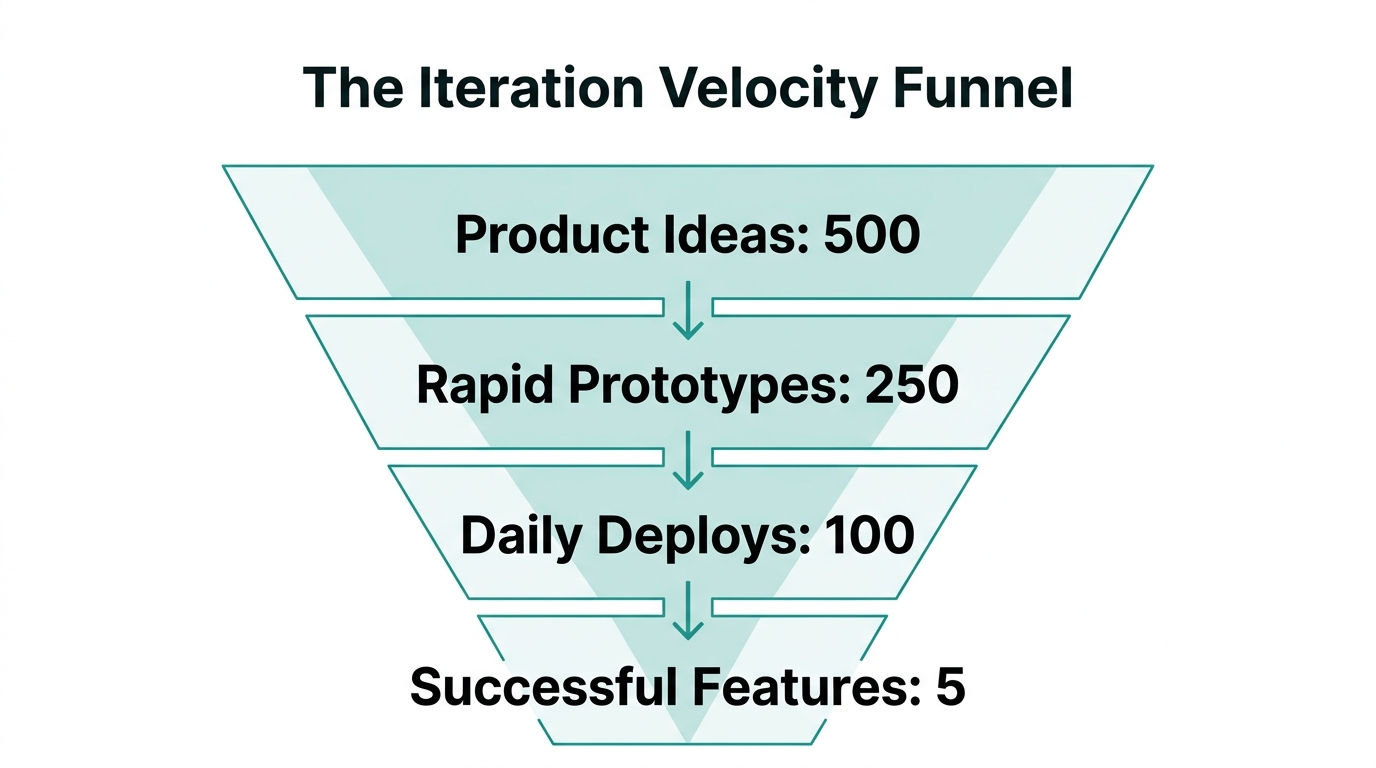 The Iteration Velocity Funnel

Product Ideas: 500

Rapid Prototypes: 250

Daily Deploys: 100

Successful Features: 5